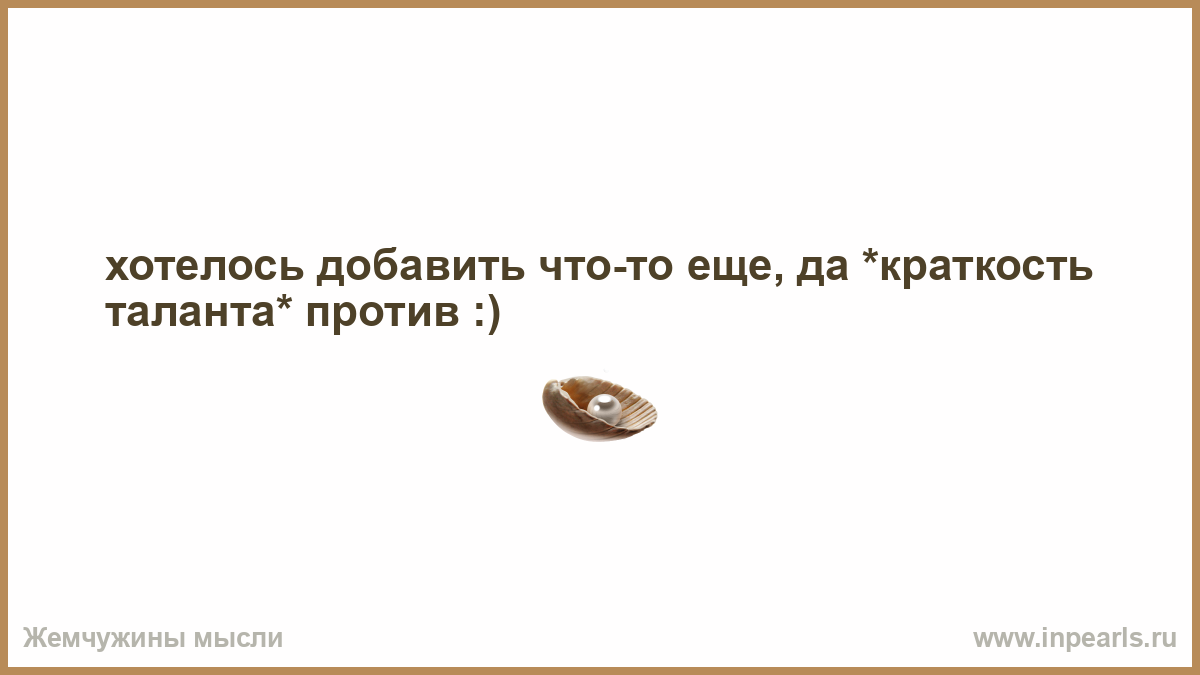 хотелось добавить что-то еще, да *краткость таланта* против :)

Жемчужины мысли

www.inpearls.ru